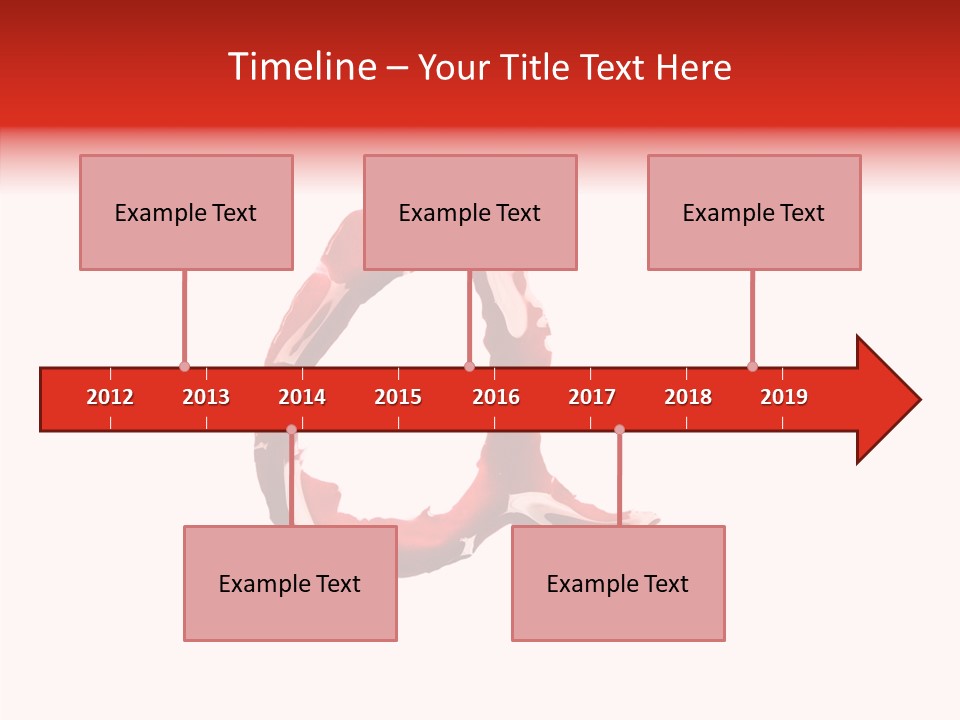 Timeline – Your Title Text Here

Example Text

Example Text

Example Text

2012 2013 2014 2015 2016 2017 2018 2019

Example Text

Example Text